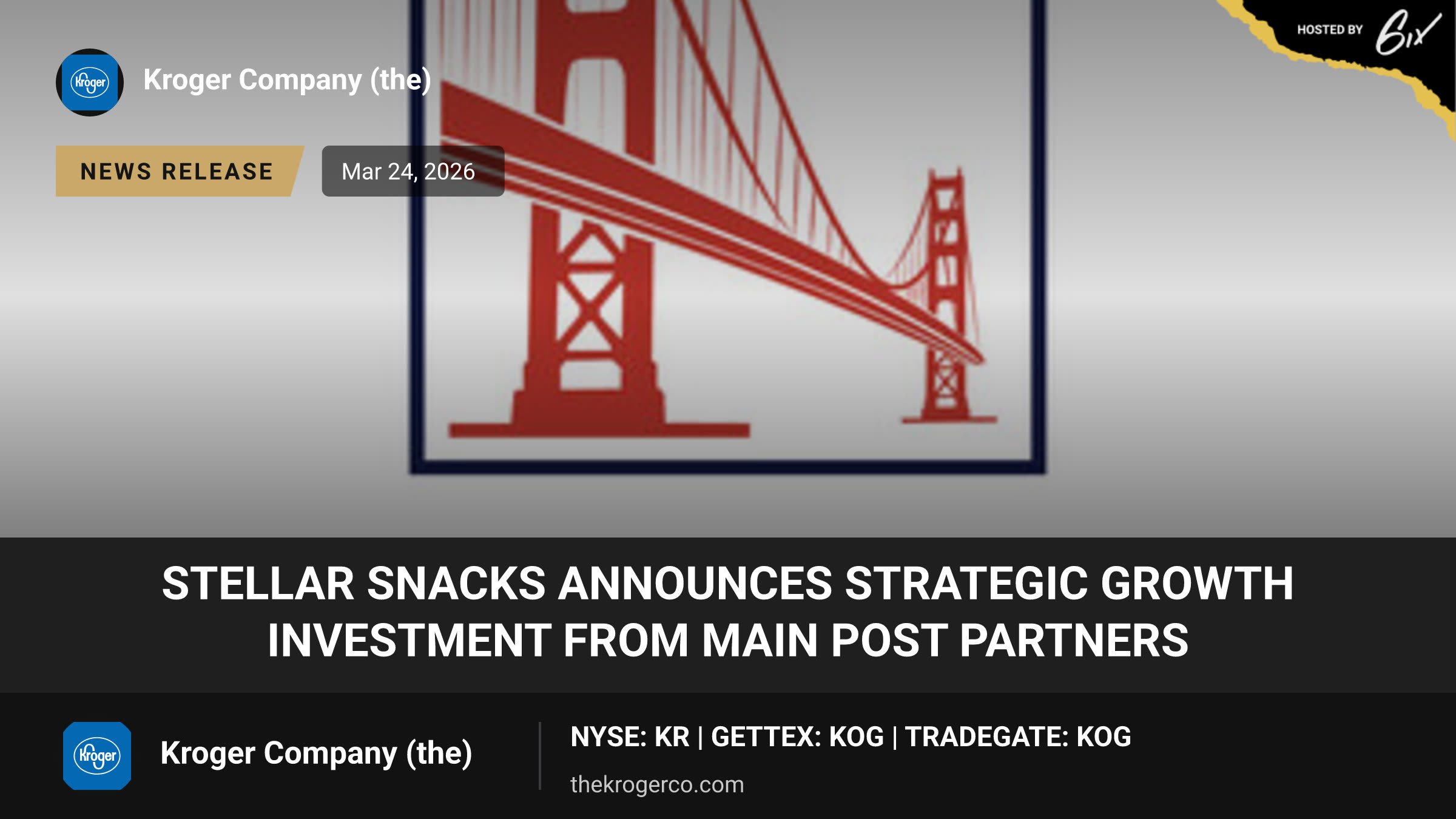 HOSTED BY 6ix

Kroger

Kroger Company (the)

NEWS RELEASE

Mar 24, 2026

STELLAR SNACKS ANNOUNCES STRATEGIC GROWTH INVESTMENT FROM MAIN POST PARTNERS

Kroger

Kroger Company (the)

NYSE: KR | GETTEX: KOG | TRADEGATE: KOG

thekrogerco.com